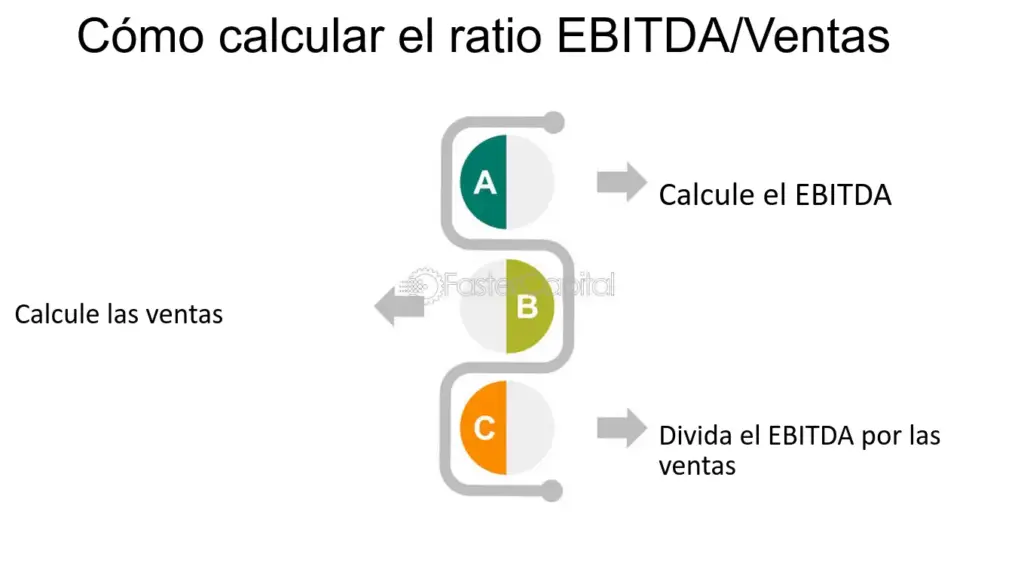 Cómo calcular el ratio EBITDA/Ventas

A

Calcule el EBITDA

FasterCapital

B

Calcule las ventas

C

Divida el EBITDA por las ventas